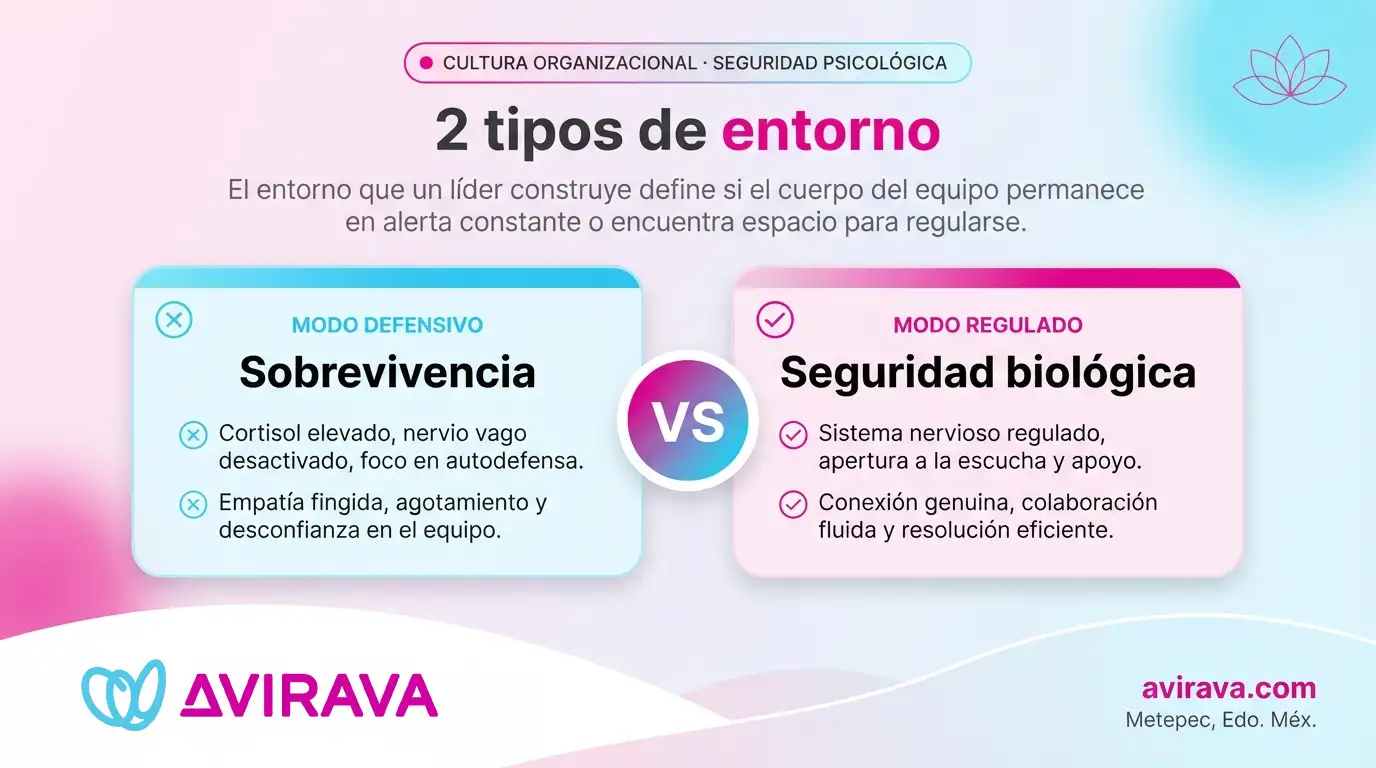 CULTURA ORGANIZACIONAL · SEGURIDAD PSICOLÓGICA

2 tipos de entorno

El entorno que un líder construye define si el cuerpo del equipo permanece en alerta constante o encuentra espacio para regularse.

MODO DEFENSIVO

Sobrevivencia

Cortisol elevado, nervio vago desactivado, foco en autodefensa.

Empatía fingida, agotamiento y desconfianza en el equipo.

VS

MODO REGULADO

Seguridad biológica

Sistema nervioso regulado, apertura a la escucha y apoyo.

Conexión genuina, colaboración fluida y resolución eficiente.

AVIRAVA

avirava.com
Metepec, Edo. Méx.